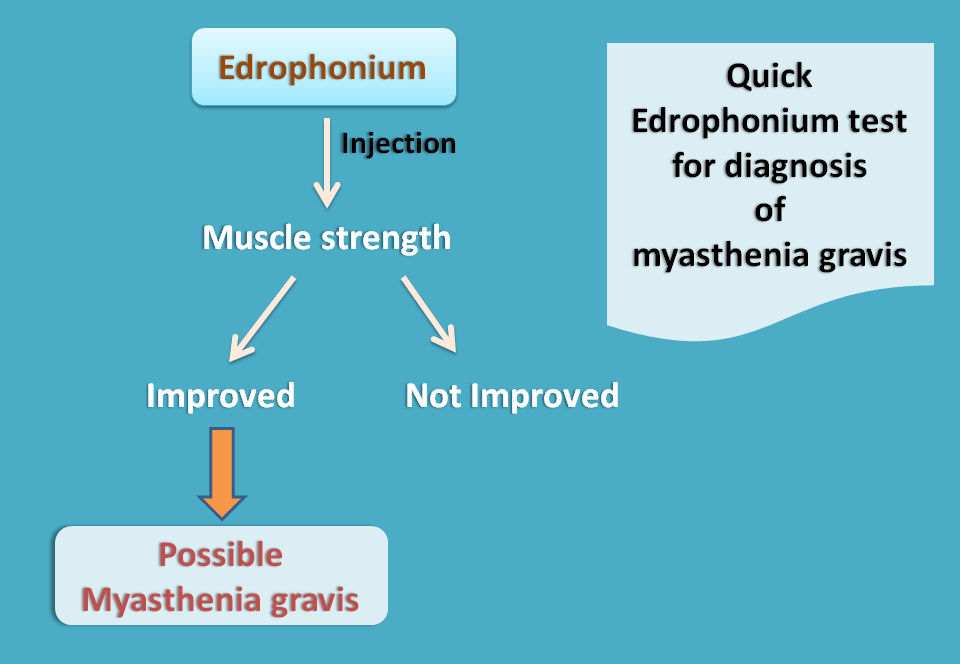 Edrophonium

Injection

Muscle strength

Improved

Not Improved

Possible Myasthenia gravis

Quick Edrophonium test for diagnosis of myasthenia gravis